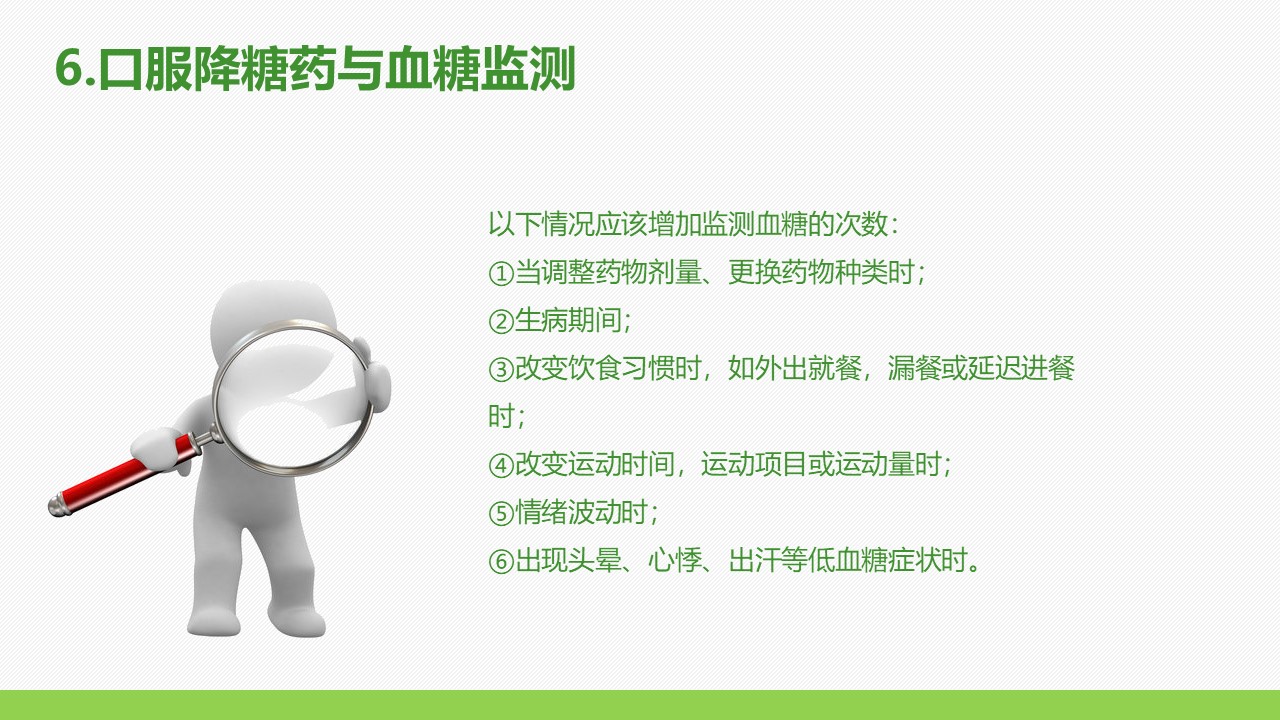 6.口服降糖药与血糖监测

以下情况应该增加监测血糖的次数：
①当调整药物剂量、更换药物种类时；
②生病期间；
③改变饮食习惯时，如外出就餐，漏餐或延迟进餐时；
④改变运动时间，运动项目或运动量时；
⑤情绪波动时；
⑥出现头晕、心悸、出汗等低血糖症状时。